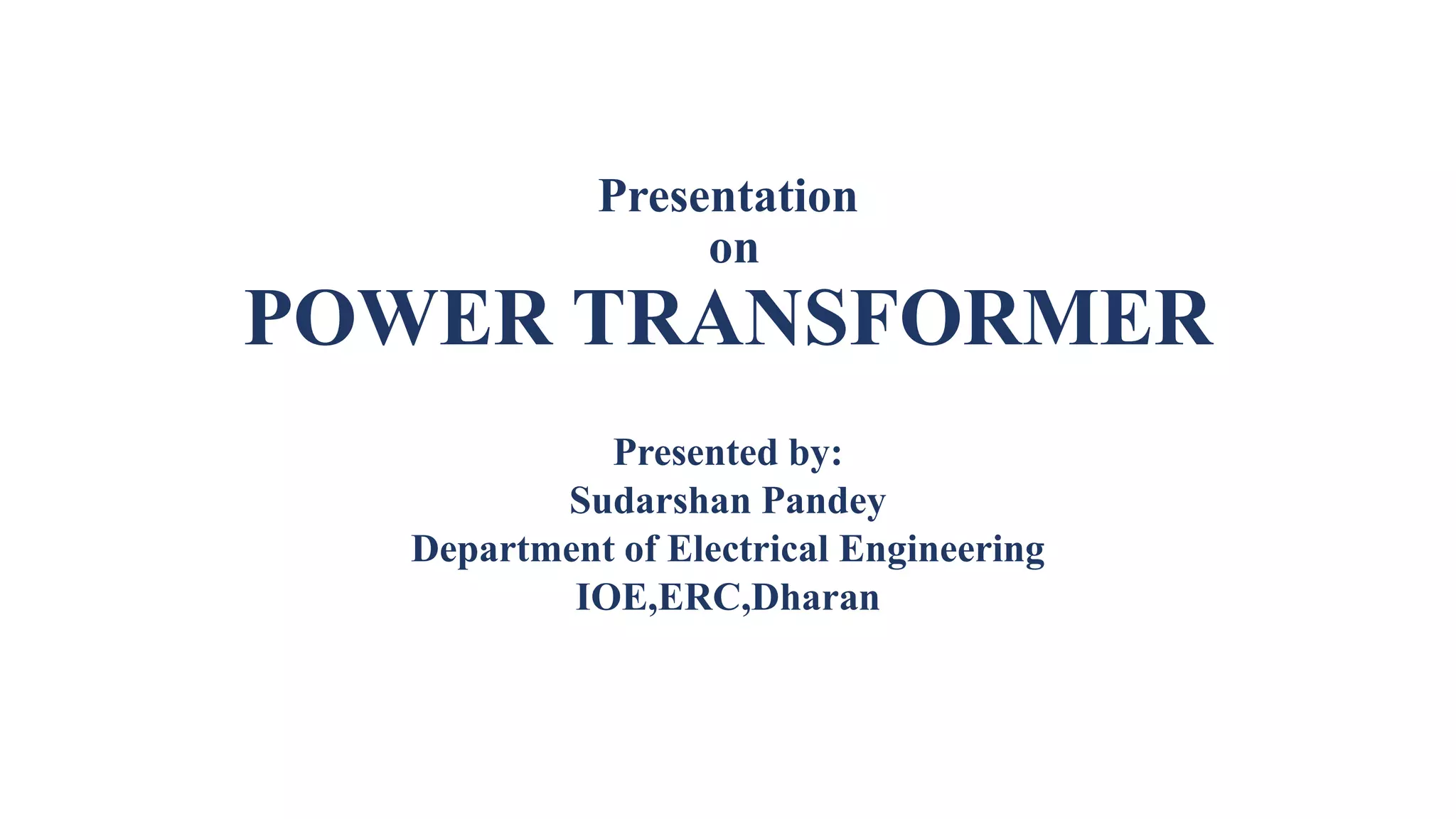 Presentation
on
POWER TRANSFORMER

Presented by:
Sudarshan Pandey
Department of Electrical Engineering
IOE,ERC,Dharan